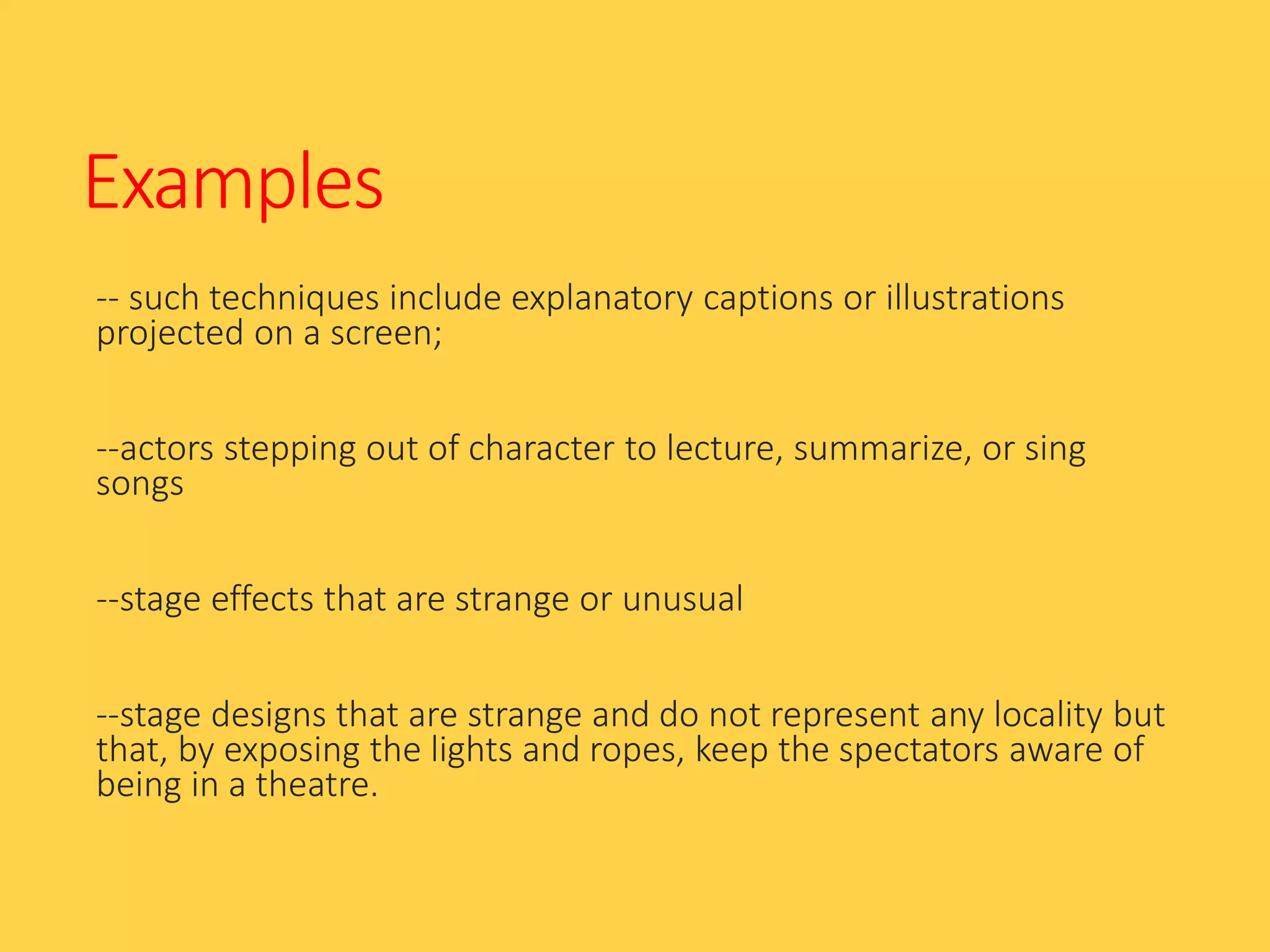 Examples

-- such techniques include explanatory captions or illustrations projected on a screen;

--actors stepping out of character to lecture, summarize, or sing songs

--stage effects that are strange or unusual

--stage designs that are strange and do not represent any locality but that, by exposing the lights and ropes, keep the spectators aware of being in a theatre.